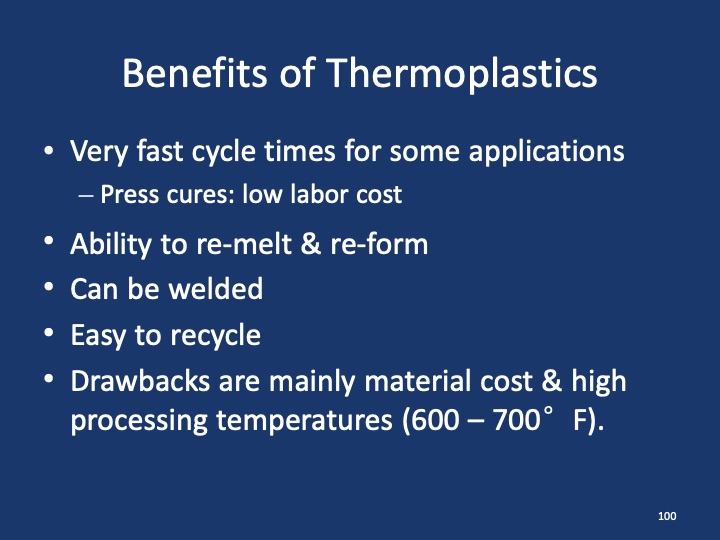 Benefits of Thermoplastics

• Very fast cycle times for some applications
– Press cures: low labor cost
• Ability to re-melt & re-form
• Can be welded
• Easy to recycle
• Drawbacks are mainly material cost & high processing temperatures (600 – 700° F).

100